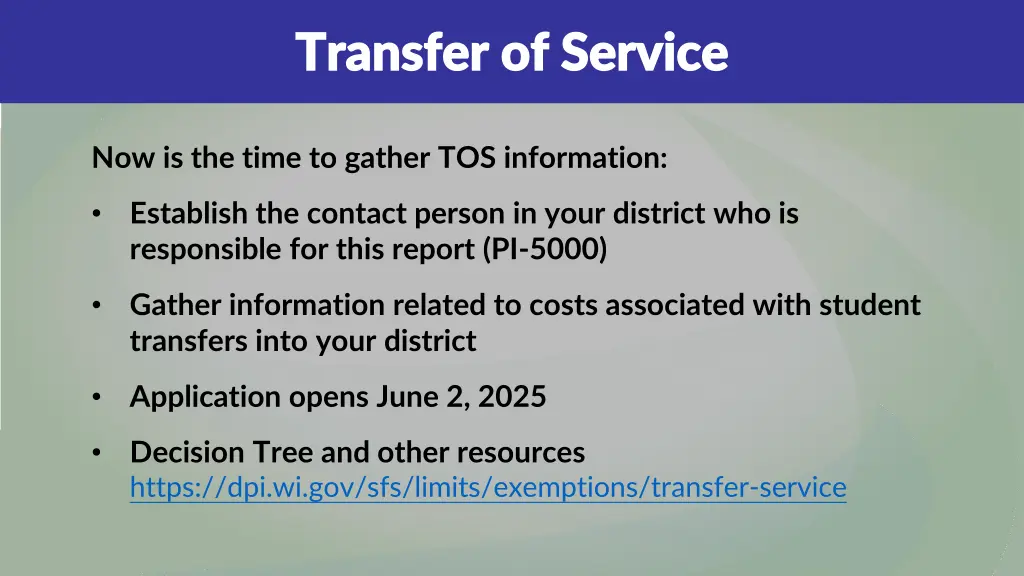 Transfer of Service

Now is the time to gather TOS information:

• Establish the contact person in your district who is responsible for this report (PI-5000)

• Gather information related to costs associated with student transfers into your district

• Application opens June 2, 2025

• Decision Tree and other resources https://dpi.wi.gov/sfs/limits/exemptions/transfer-service